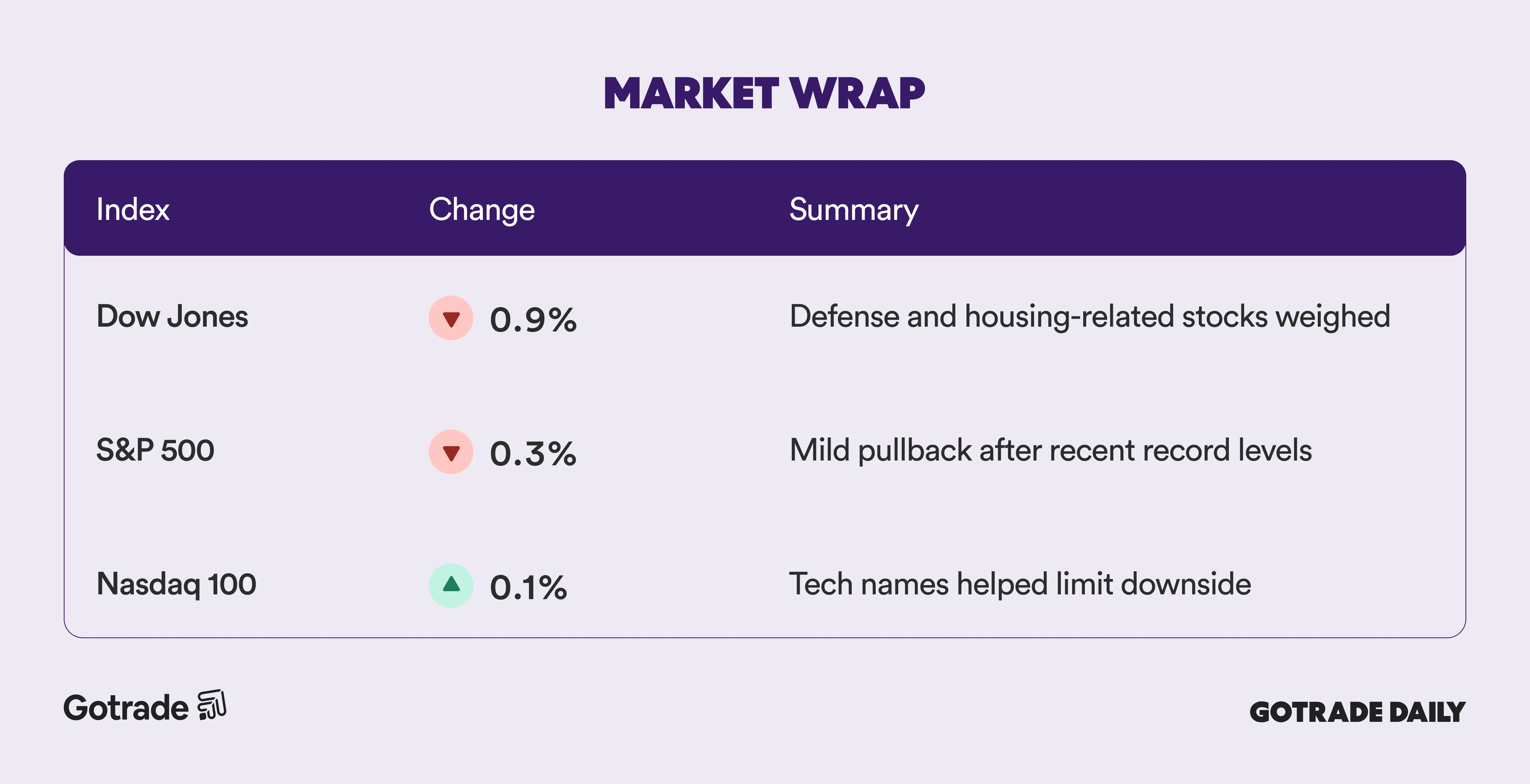 MARKET WRAP

| Index | Change | Summary |
|---|---|---|
| Dow Jones | ▼ 0.9% | Defense and housing-related stocks weighed |
| S&P 500 | ▼ 0.3% | Mild pullback after recent record levels |
| Nasdaq 100 | ▲ 0.1% | Tech names helped limit downside |

Gotrade

GOTRADE DAILY